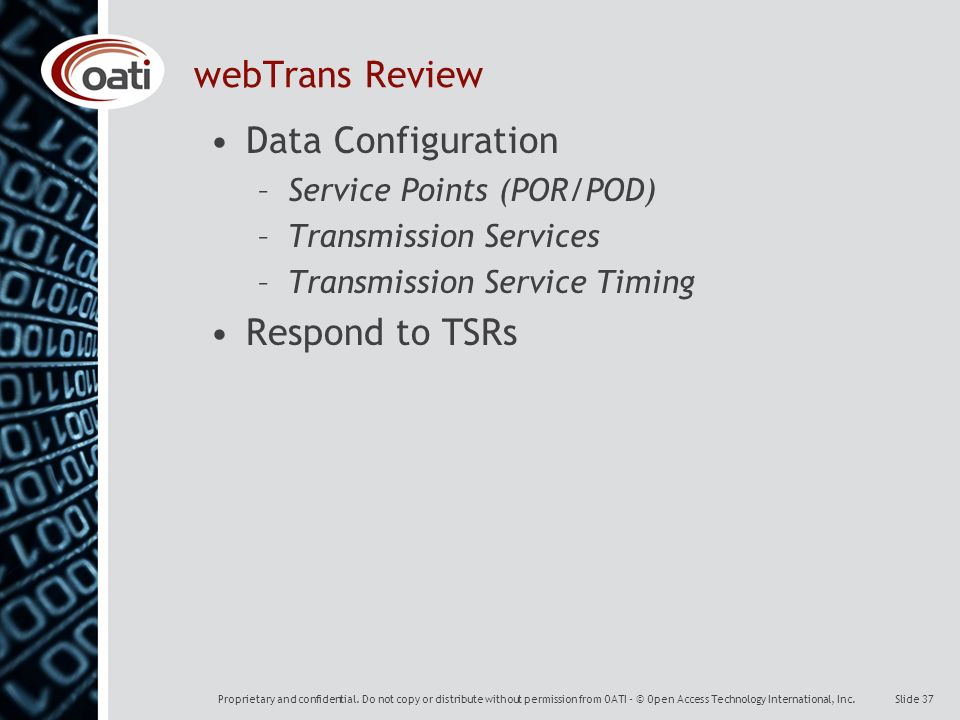 oati

webTrans Review

• Data Configuration
  – Service Points (POR/POD)
  – Transmission Services
  – Transmission Service Timing
• Respond to TSRs

Proprietary and confidential. Do not copy or distribute without permission from OATI - © Open Access Technology International, Inc.    Slide 37